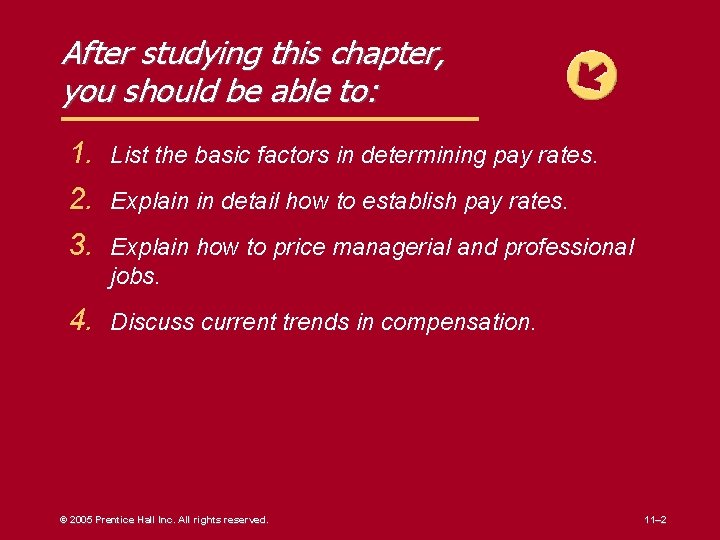 After studying this chapter, you should be able to:

1. List the basic factors in determining pay rates.

2. Explain in detail how to establish pay rates.

3. Explain how to price managerial and professional jobs.

4. Discuss current trends in compensation.

© 2005 Prentice Hall Inc. All rights reserved.

11–2